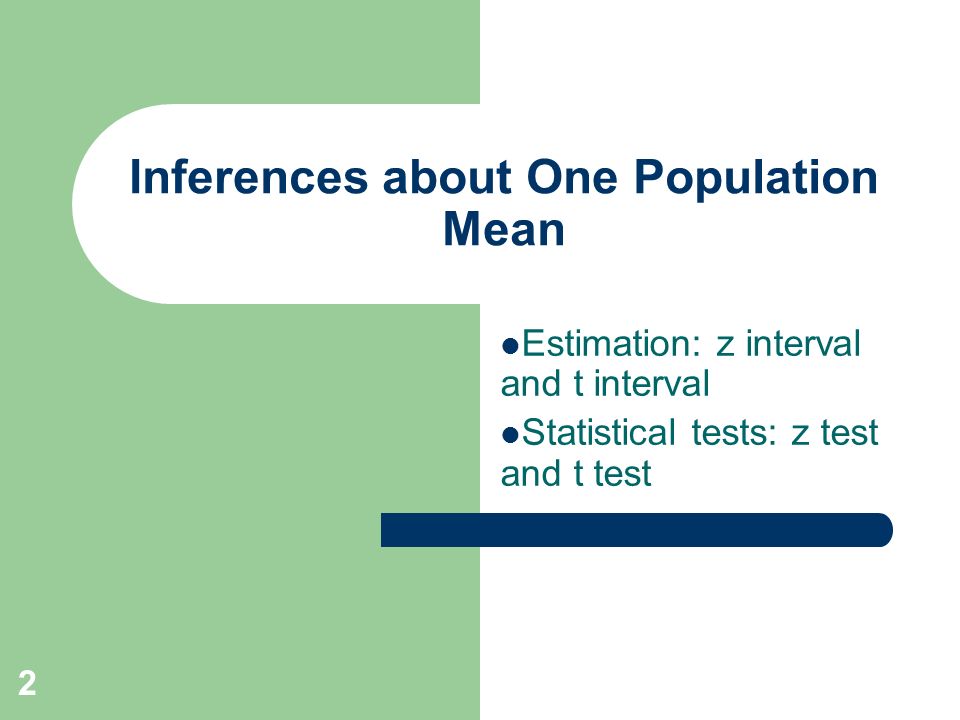 Inferences about One Population Mean

- Estimation: z interval and t interval
- Statistical tests: z test and t test

2